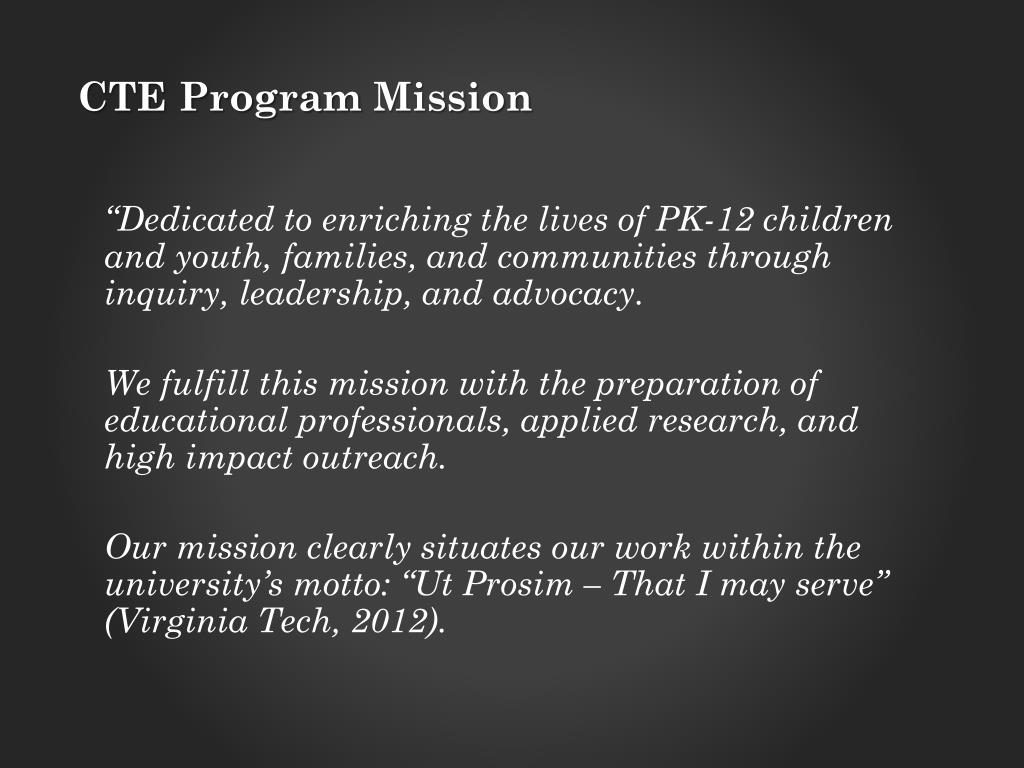 CTE Program Mission

“Dedicated to enriching the lives of PK-12 children and youth, families, and communities through inquiry, leadership, and advocacy.

We fulfill this mission with the preparation of educational professionals, applied research, and high impact outreach.

Our mission clearly situates our work within the university’s motto: “Ut Prosim – That I may serve” (Virginia Tech, 2012).